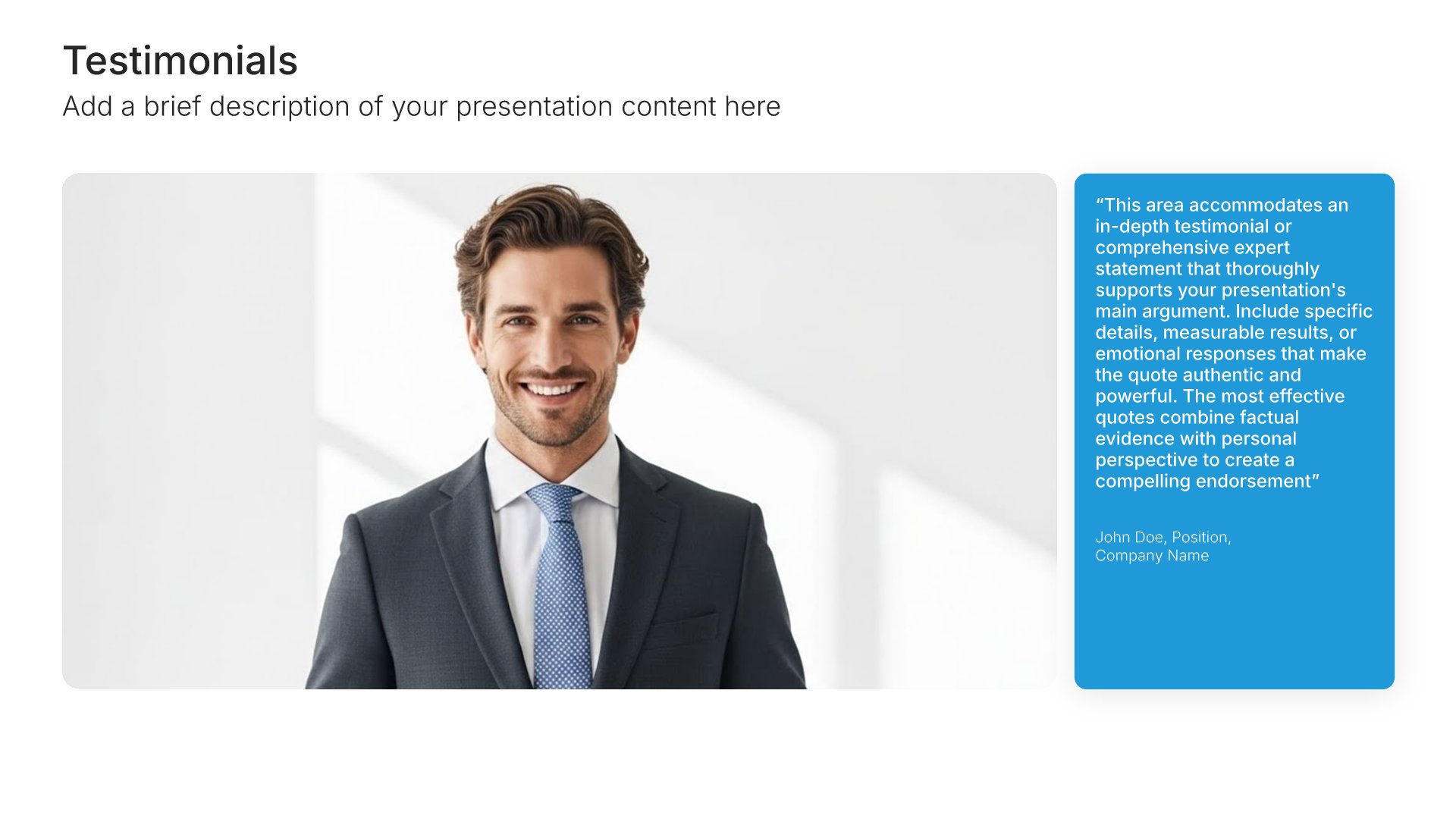 Testimonials
Add a brief description of your presentation content here

“This area accommodates an in-depth testimonial or comprehensive expert statement that thoroughly supports your presentation's main argument. Include specific details, measurable results, or emotional responses that make the quote authentic and powerful. The most effective quotes combine factual evidence with personal perspective to create a compelling endorsement”

John Doe, Position, Company Name